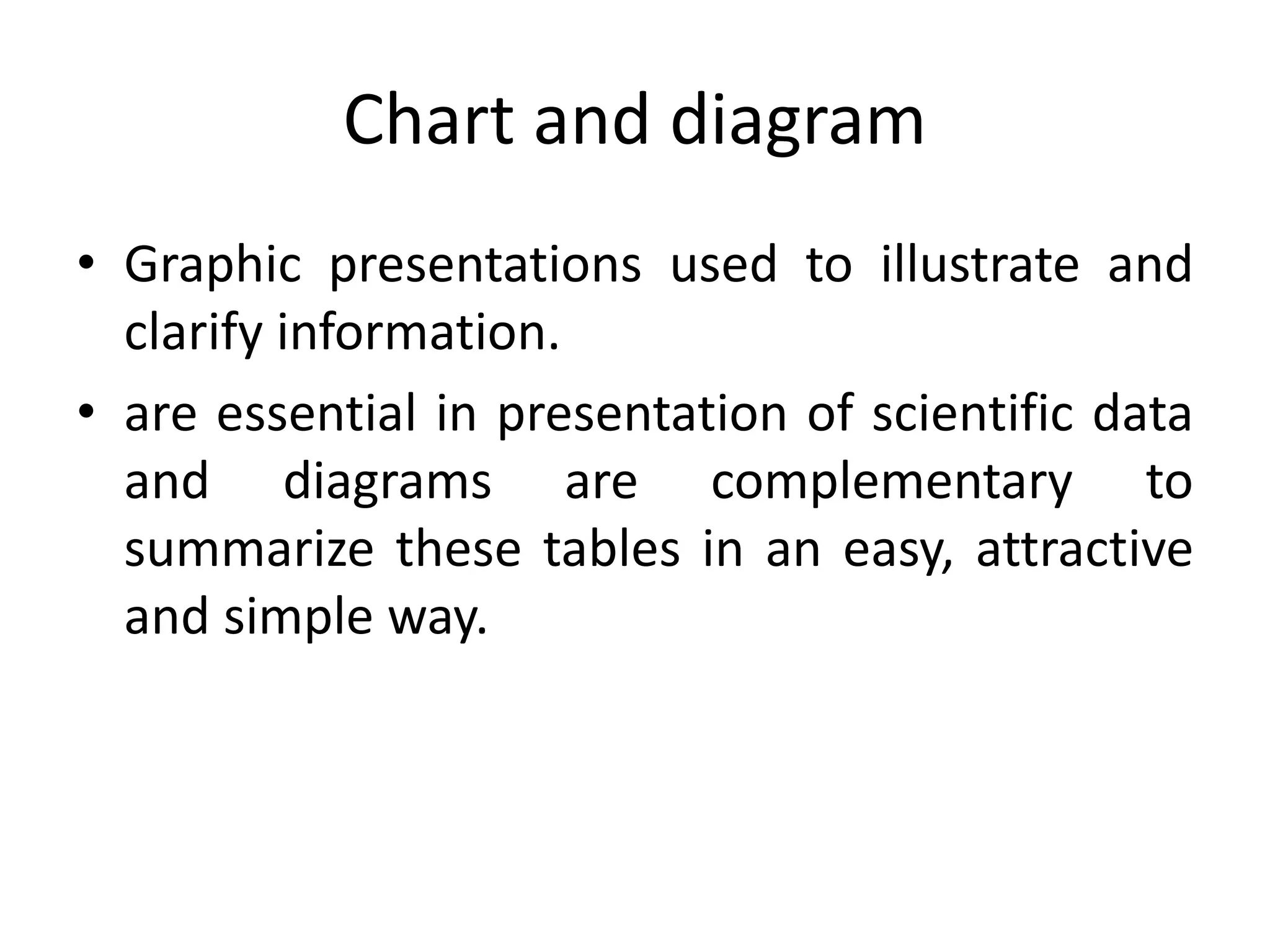 Chart and diagram

• Graphic presentations used to illustrate and clarify information.

• are essential in presentation of scientific data and diagrams are complementary to summarize these tables in an easy, attractive and simple way.